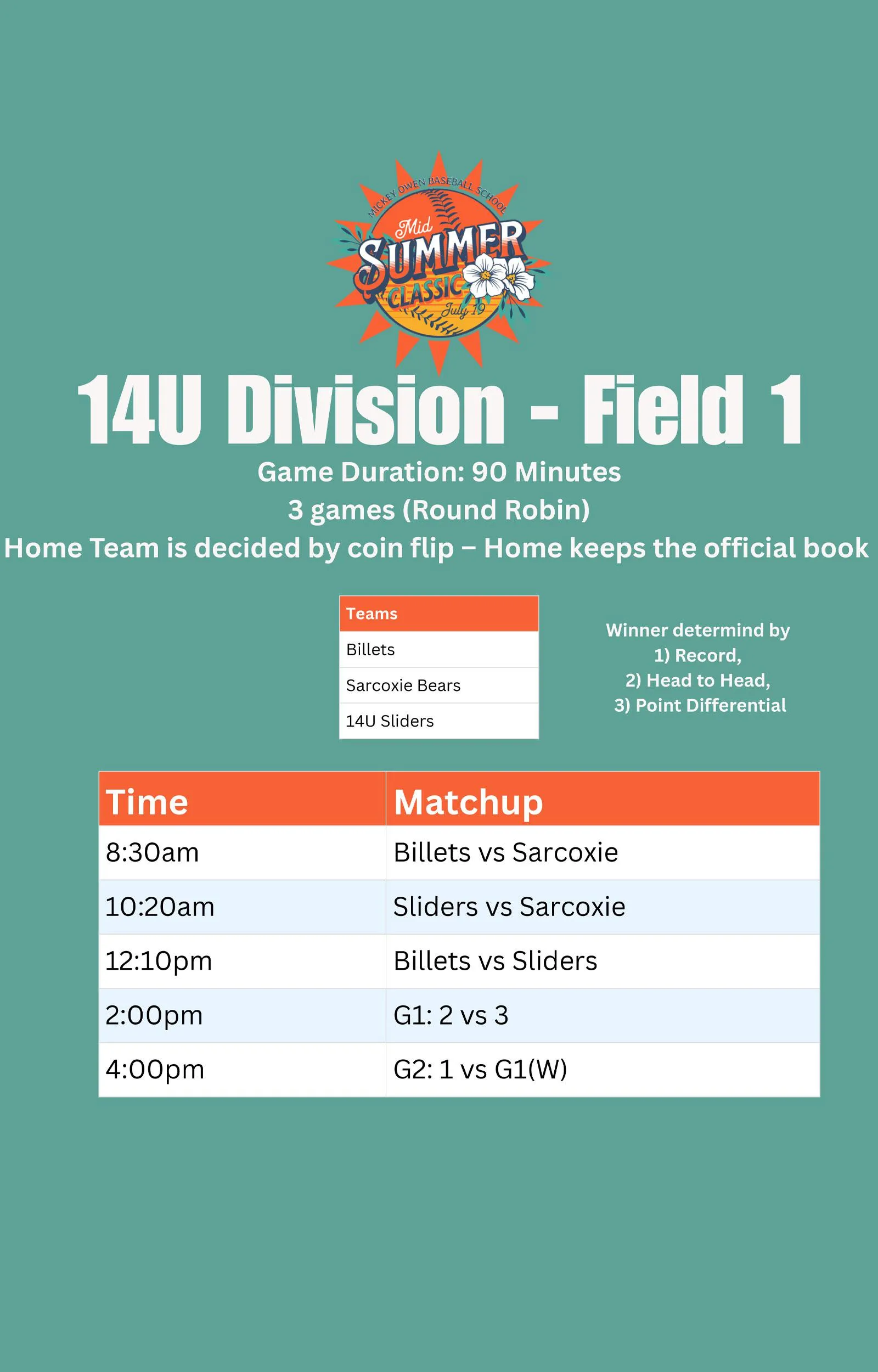 MICKEY OWEN BASEBALL SCHOOL
Mid
SUMMER
CLASSIC
July 19

14U Division - Field 1

Game Duration: 90 Minutes
3 games (Round Robin)
Home Team is decided by coin flip – Home keeps the official book

| Teams |
|---|
| Billets |
| Sarcoxie Bears |
| 14U Sliders |

Winner determind by
1) Record,
2) Head to Head,
3) Point Differential

| Time | Matchup |
|---|---|
| 8:30am | Billets vs Sarcoxie |
| 10:20am | Sliders vs Sarcoxie |
| 12:10pm | Billets vs Sliders |
| 2:00pm | G1: 2 vs 3 |
| 4:00pm | G2: 1 vs G1(W) |